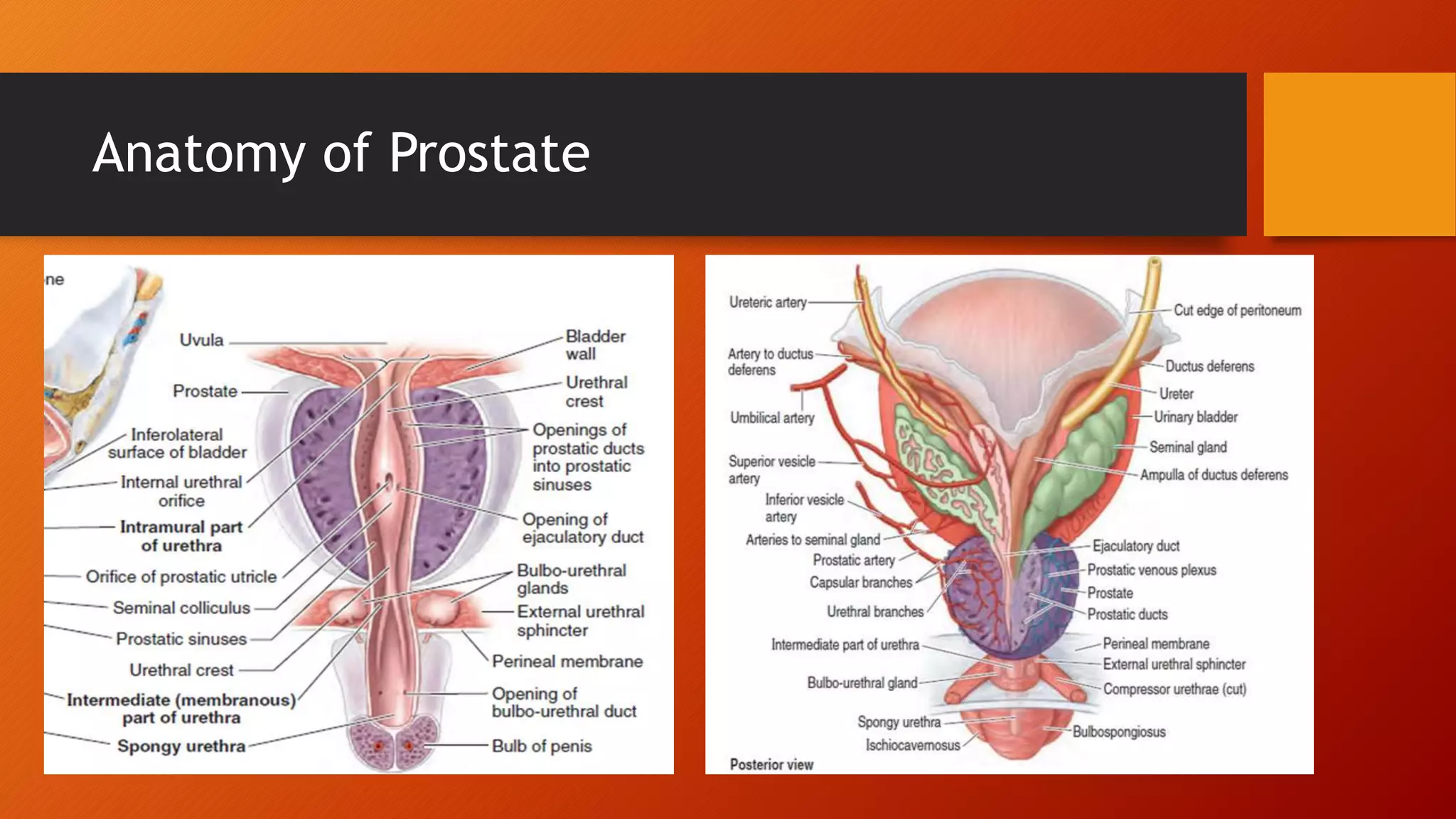 Anatomy of Prostate

ne

Uvula

Prostate

Inferolateral surface of bladder

Internal urethral orifice

Intramural part of urethra

Orifice of prostatic utricle

Seminal colliculus

Prostatic sinuses

Urethral crest

Intermediate (membranous) part of urethra

Spongy urethra

Bladder wall

Urethral crest

Openings of prostatic ducts into prostatic sinuses

Opening of ejaculatory duct

Bulbo-urethral glands

External urethral sphincter

Perineal membrane

Opening of bulbo-urethral duct

Bulb of penis

Ureteric artery

Artery to ductus deferens

Umbilical artery

Superior vesicle artery

Inferior vesicle artery

Arteries to seminal gland

Prostatic artery

Capsular branches

Urethral branches

Intermediate part of urethra

Bulbo-urethral gland

Spongy urethra

Ischiocavernosus

Posterior view

Cut edge of peritoneum

Ductus deferens

Ureter

Urinary bladder

Seminal gland

Ampulla of ductus deferens

Ejaculatory duct

Prostatic venous plexus

Prostate

Prostatic ducts

Perineal membrane

External urethral sphincter

Compressor urethrae (cut)

Bulbospongiosus